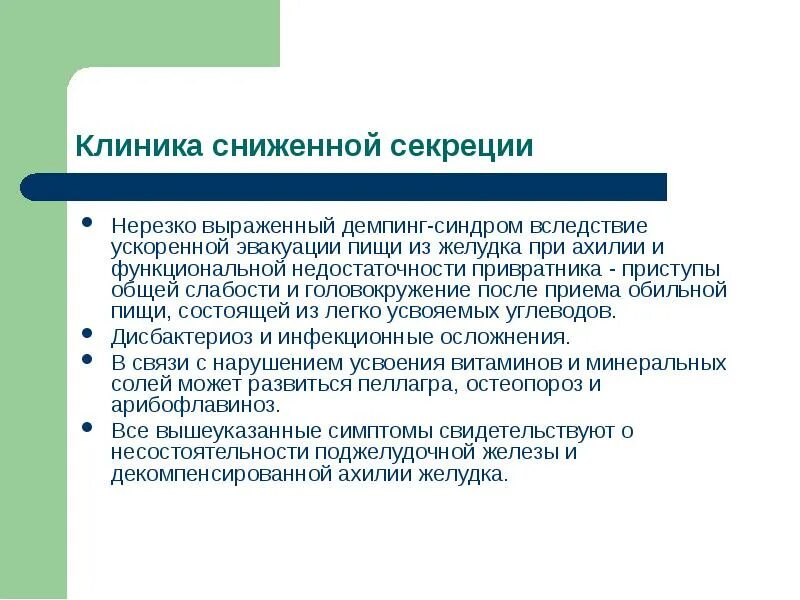 Клиника сниженной секреции

- Нерезко выраженный демпинг-синдром вследствие ускоренной эвакуации пищи из желудка при ахилии и функциональной недостаточности привратника - приступы общей слабости и головокружение после приема обильной пищи, состоящей из легко усвояемых углеводов.
- Дисбактериоз и инфекционные осложнения.
- В связи с нарушением усвоения витаминов и минеральных солей может развиться пеллагра, остеопороз и арибофлавиноз.
- Все вышеуказанные симптомы свидетельствуют о несостоятельности поджелудочной железы и декомпенсированной ахилии желудка.